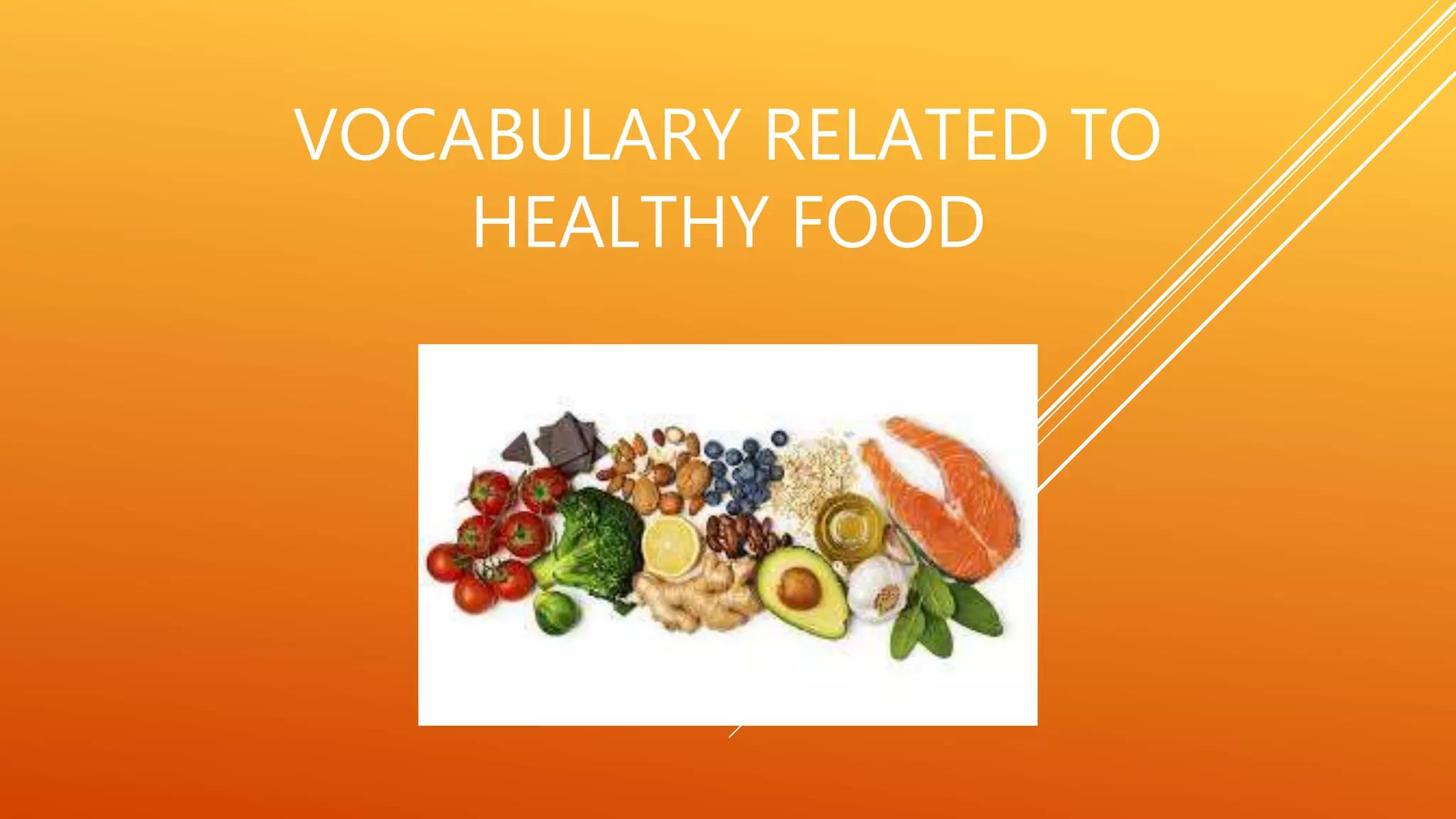 VOCABULARY RELATED TO HEALTHY FOOD